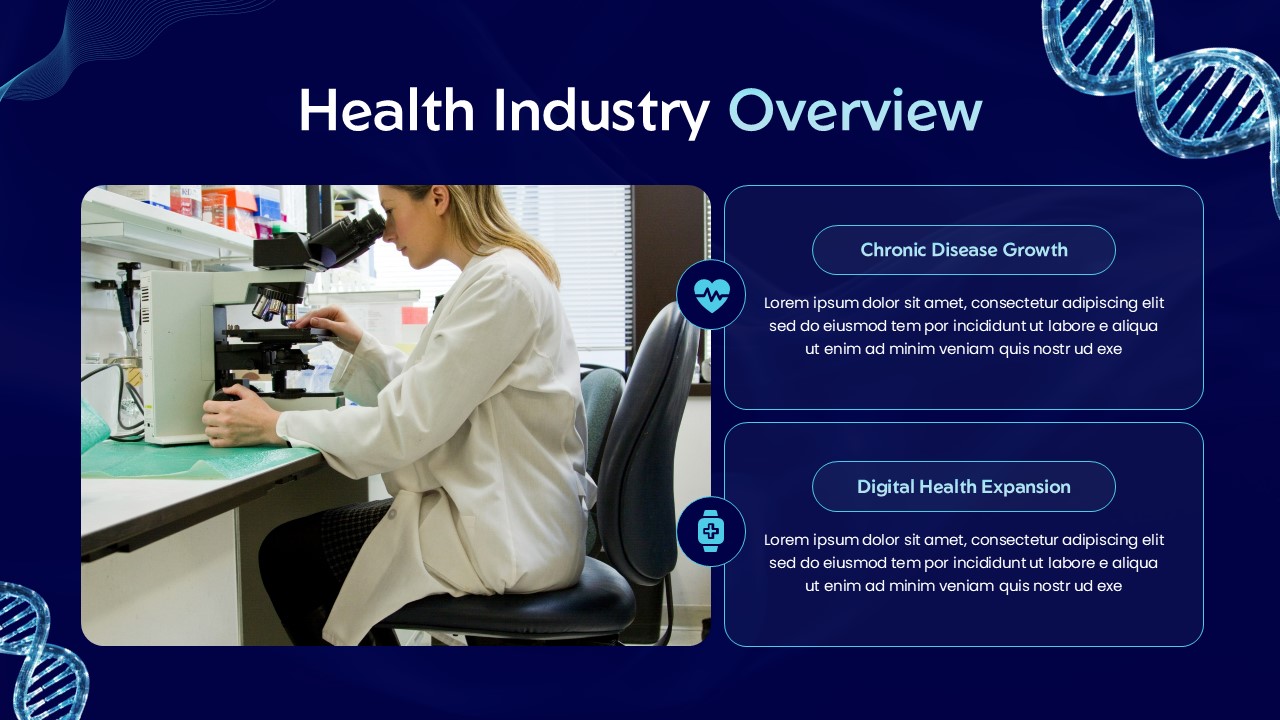 Health Industry Overview

Chronic Disease Growth

Lorem ipsum dolor sit amet, consectetur adipiscing elit sed do eiusmod tem por incididunt ut labore e aliqua ut enim ad minim veniam quis nostr ud exe

Digital Health Expansion

Lorem ipsum dolor sit amet, consectetur adipiscing elit sed do eiusmod tem por incididunt ut labore e aliqua ut enim ad minim veniam quis nostr ud exe